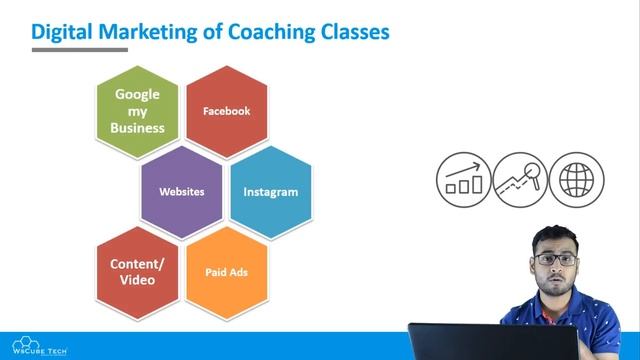 Digital Marketing of Coaching Classes

Google my Business

Facebook

Websites

Instagram

Content/ Video

Paid Ads

WsCube Tech